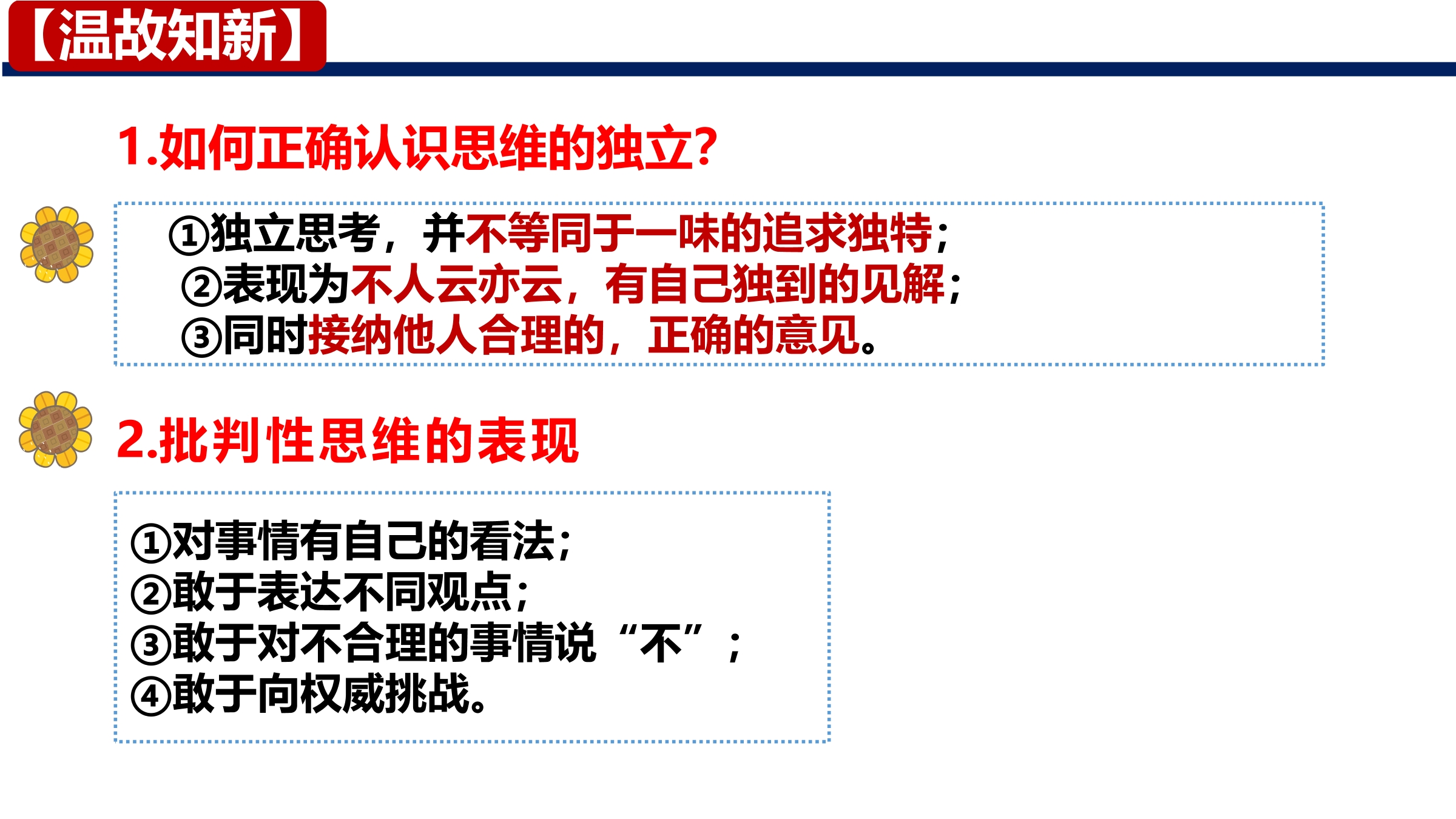 【温故知新】

1.如何正确认识思维的独立?

①独立思考，并不等同于一味的追求独特；
②表现为不人云亦云，有自己独到的见解；
③同时接纳他人合理的，正确的意见。

2.批判性思维的表现

①对事情有自己的看法；
②敢于表达不同观点；
③敢于对不合理的事情说“不”；
④敢于向权威挑战。